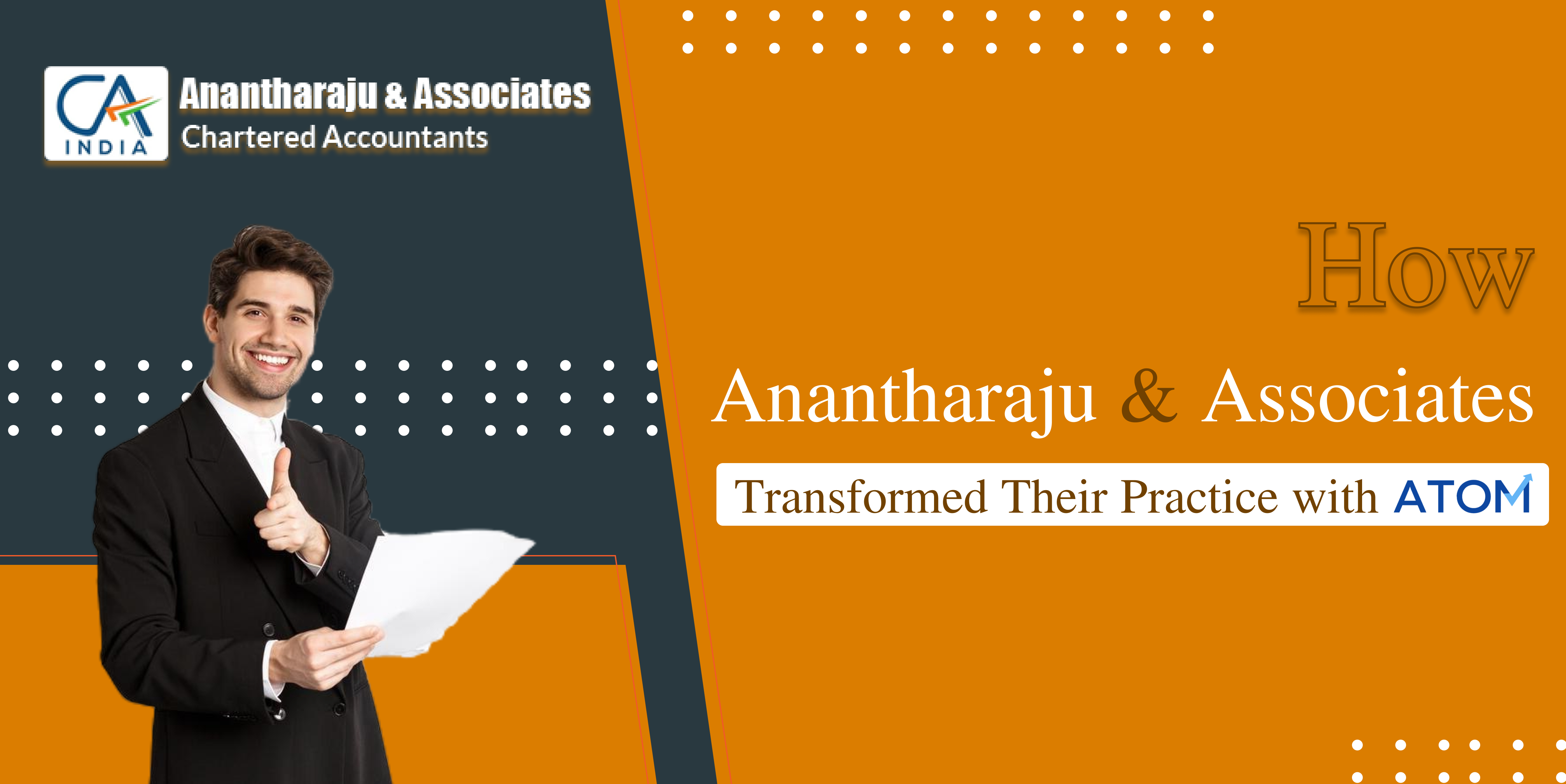 CA INDIA Anantharaju & Associates Chartered Accountants

How

Anantharaju & Associates

Transformed Their Practice with ATOM